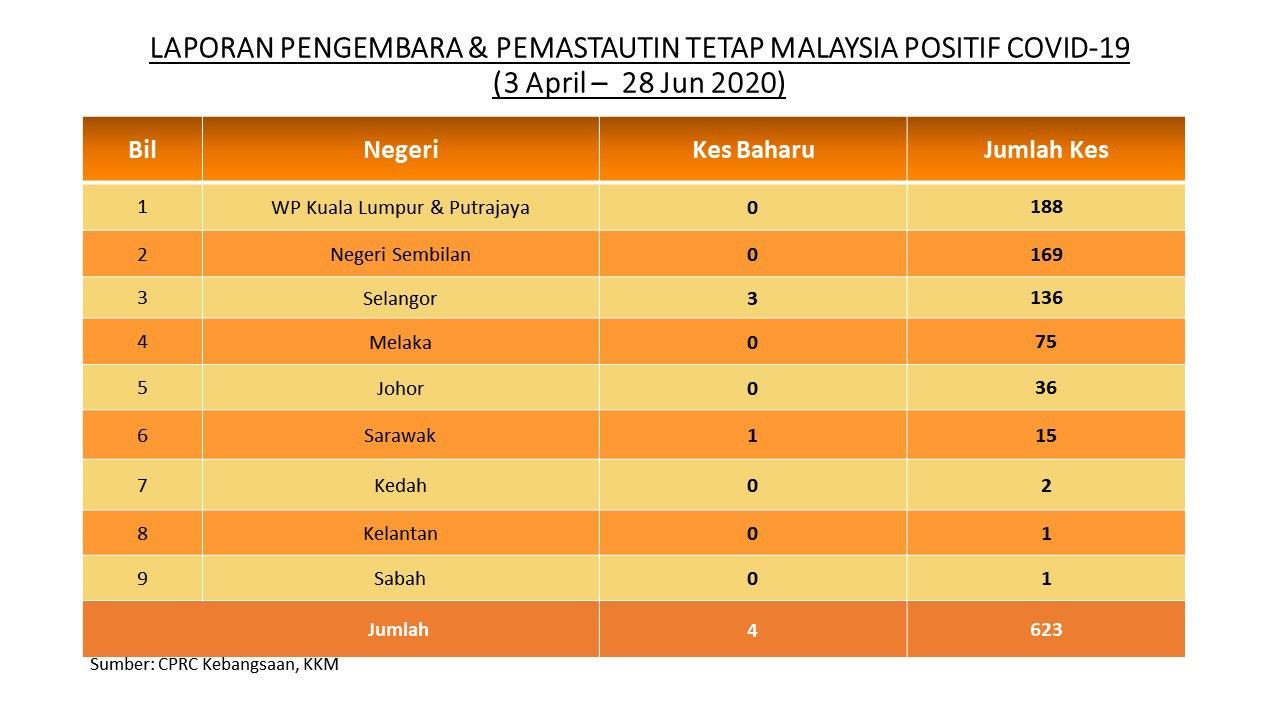 LAPORAN PENGEMBARA & PEMASTAUTIN TETAP MALAYSIA POSITIF COVID-19
(3 April – 28 Jun 2020)

| Bil | Negeri | Kes Baharu | Jumlah Kes |
|---|---|---|---|
| 1 | WP Kuala Lumpur & Putrajaya | 0 | 188 |
| 2 | Negeri Sembilan | 0 | 169 |
| 3 | Selangor | 3 | 136 |
| 4 | Melaka | 0 | 75 |
| 5 | Johor | 0 | 36 |
| 6 | Sarawak | 1 | 15 |
| 7 | Kedah | 0 | 2 |
| 8 | Kelantan | 0 | 1 |
| 9 | Sabah | 0 | 1 |
| Jumlah | | 4 | 623 |

Sumber: CPRC Kebangsaan, KKM